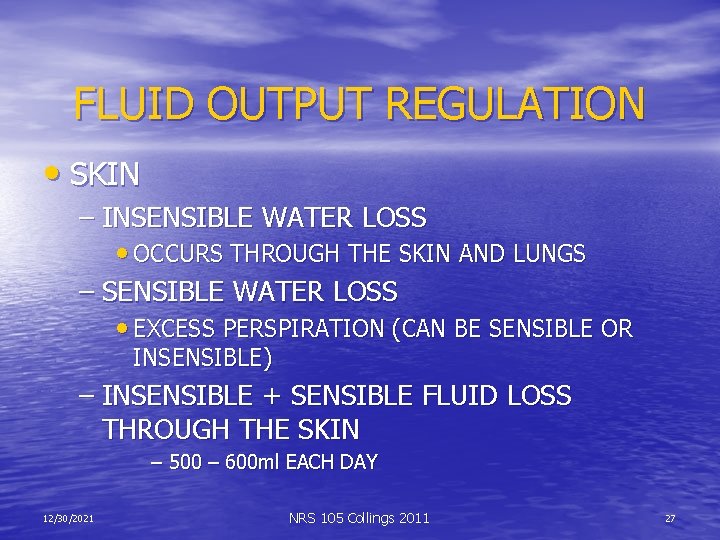 FLUID OUTPUT REGULATION

• SKIN

– INSENSIBLE WATER LOSS

• OCCURS THROUGH THE SKIN AND LUNGS

– SENSIBLE WATER LOSS

• EXCESS PERSPIRATION (CAN BE SENSIBLE OR INSENSIBLE)

– INSENSIBLE + SENSIBLE FLUID LOSS THROUGH THE SKIN

– 500 – 600ml EACH DAY

12/30/2021

NRS 105 Collings 2011

27